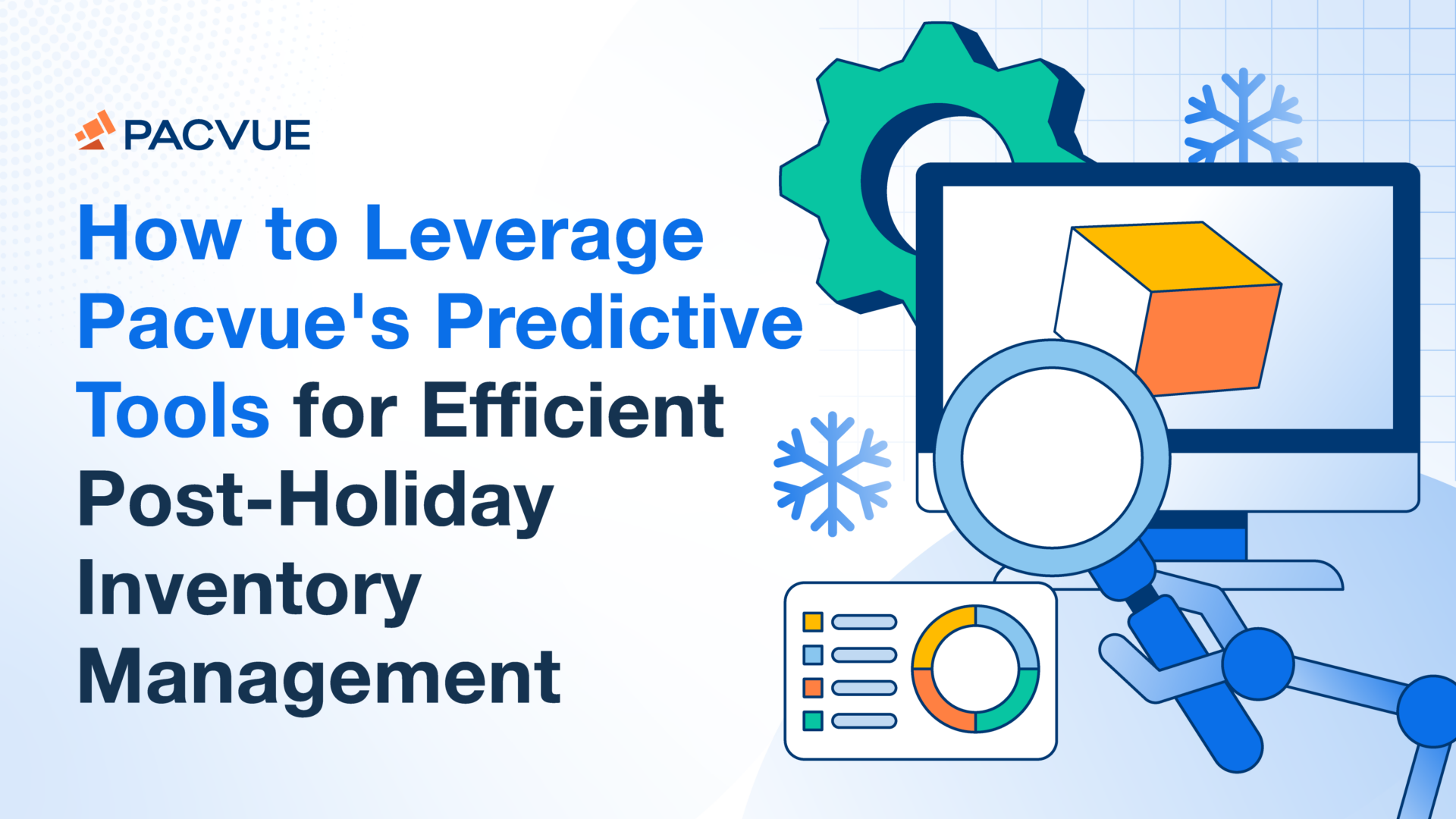 PACVUE

How to Leverage Pacvue's Predictive Tools for Efficient Post-Holiday Inventory Management